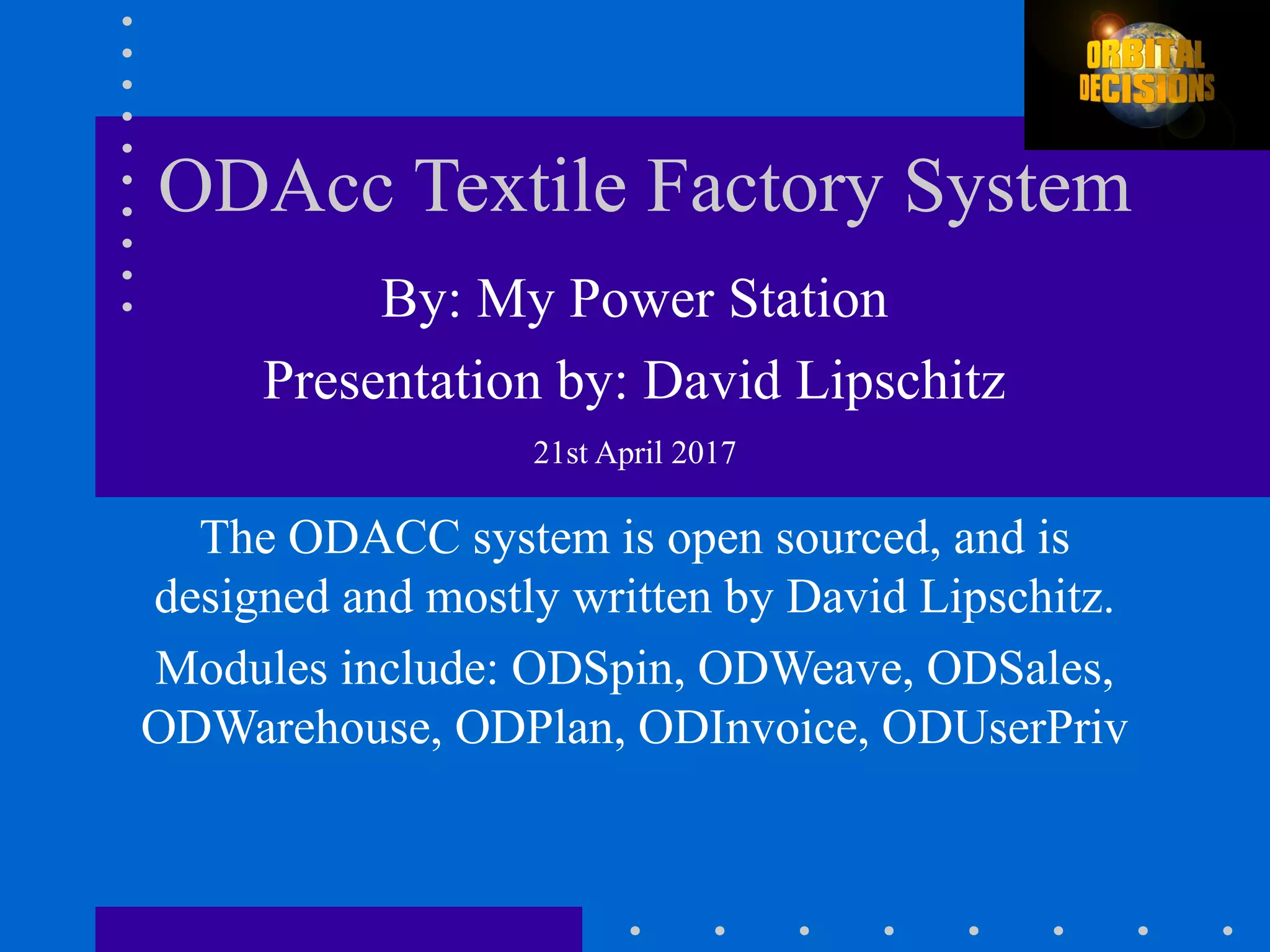 ORBITAL DECISIONS

ODAcc Textile Factory System

By: My Power Station

Presentation by: David Lipschitz

21st April 2017

The ODACC system is open sourced, and is designed and mostly written by David Lipschitz.

Modules include: ODSpin, ODWeave, ODSales, ODWarehouse, ODPlan, ODInvoice, ODUserPriv